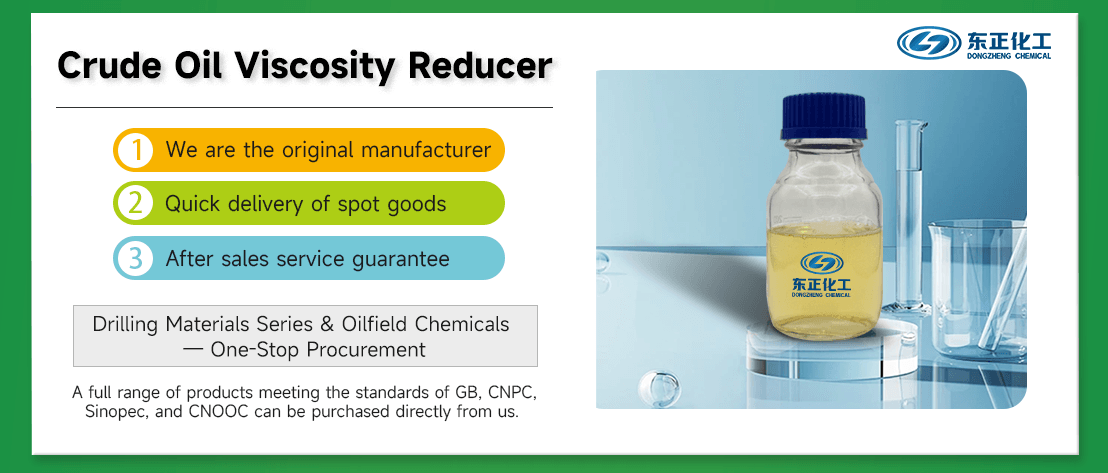 Crude Oil Viscosity Reducer

东正化工
DONGZHENG CHEMICAL

1 We are the original manufacturer

2 Quick delivery of spot goods

3 After sales service guarantee

Drilling Materials Series & Oilfield Chemicals — One-Stop Procurement

A full range of products meeting the standards of GB, CNPC, Sinopec, and CNOOC can be purchased directly from us.

东正化工
DONGZHENG CHEMICAL